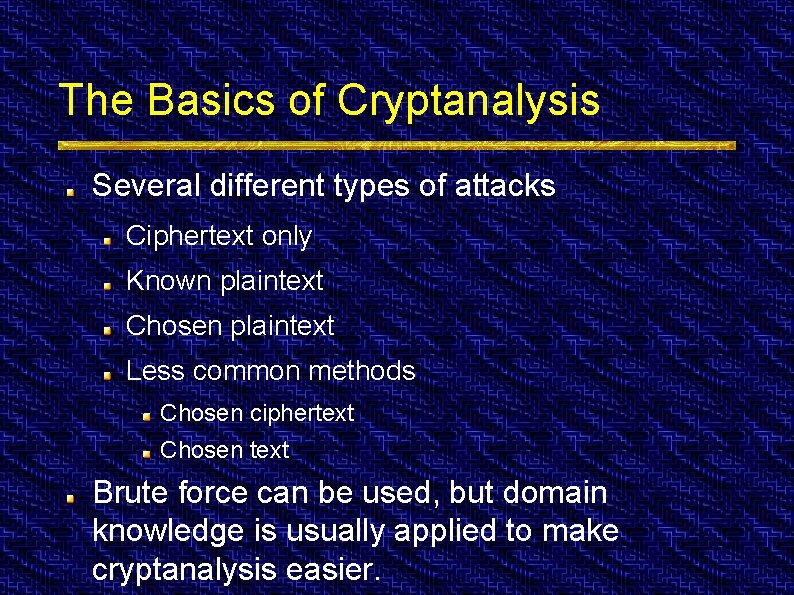 The Basics of Cryptanalysis

Several different types of attacks

Ciphertext only

Known plaintext

Chosen plaintext

Less common methods

Chosen ciphertext

Chosen text

Brute force can be used, but domain knowledge is usually applied to make cryptanalysis easier.